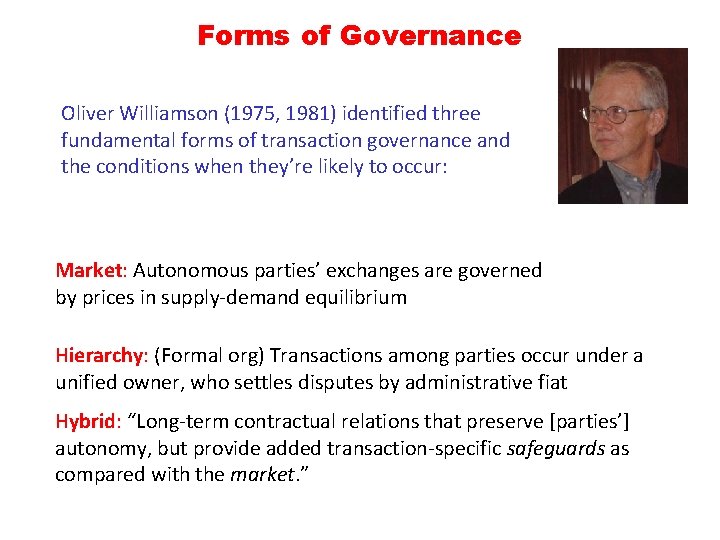 Forms of Governance

Oliver Williamson (1975, 1981) identified three fundamental forms of transaction governance and the conditions when they're likely to occur:

Market: Autonomous parties' exchanges are governed by prices in supply-demand equilibrium

Hierarchy: (Formal org) Transactions among parties occur under a unified owner, who settles disputes by administrative fiat

Hybrid: "Long-term contractual relations that preserve [parties'] autonomy, but provide added transaction-specific safeguards as compared with the market."